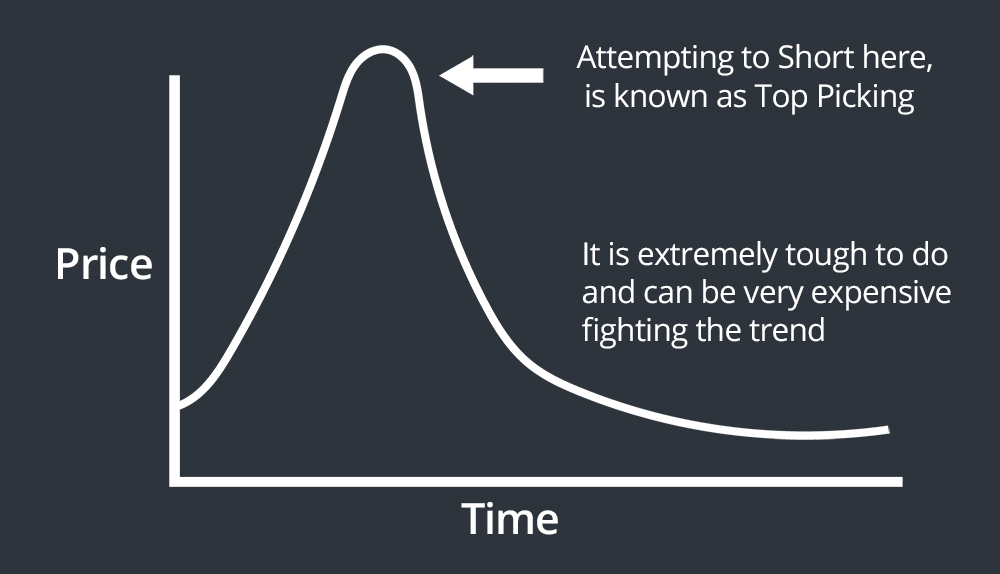 Attempting to Short here, is known as Top Picking

Price

It is extremely tough to do and can be very expensive fighting the trend

Time